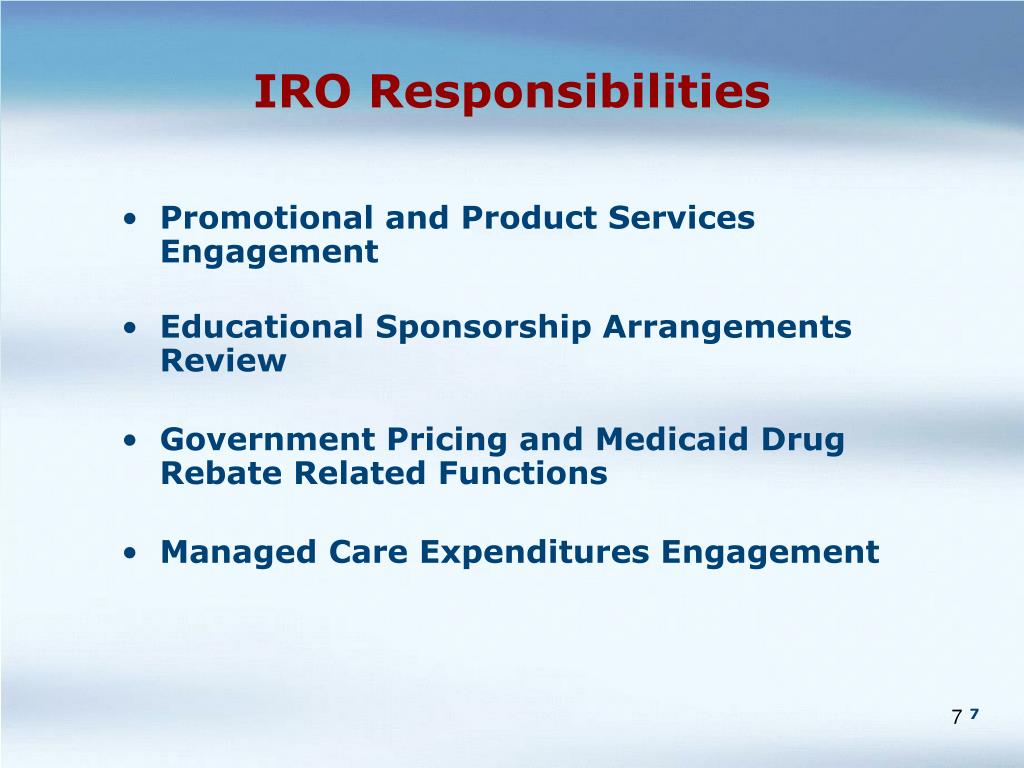 IRO Responsibilities

• Promotional and Product Services Engagement

• Educational Sponsorship Arrangements Review

• Government Pricing and Medicaid Drug Rebate Related Functions

• Managed Care Expenditures Engagement

7 7